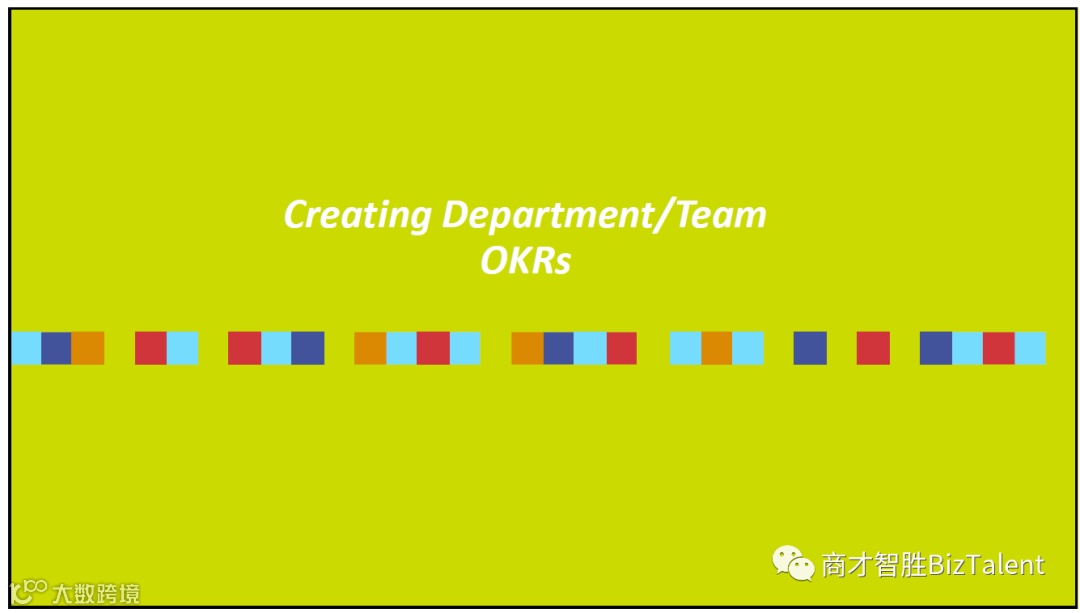 Creating Department/Team OKRs

商才智胜BizTalent

大数跨境